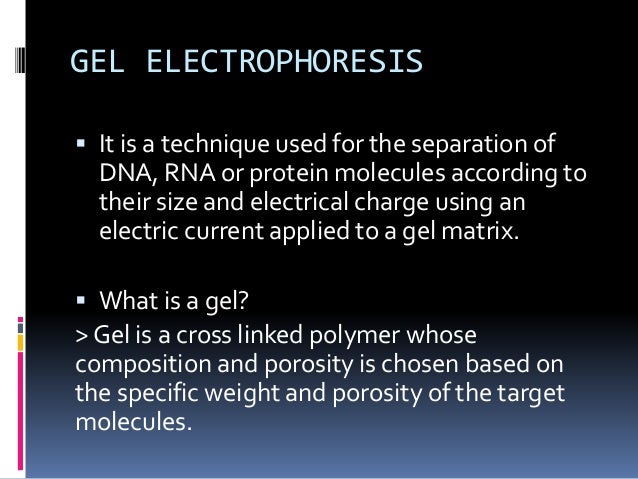 GEL ELECTROPHORESIS

▪ It is a technique used for the separation of DNA, RNA or protein molecules according to their size and electrical charge using an electric current applied to a gel matrix.

▪ What is a gel?

> Gel is a cross linked polymer whose composition and porosity is chosen based on the specific weight and porosity of the target molecules.